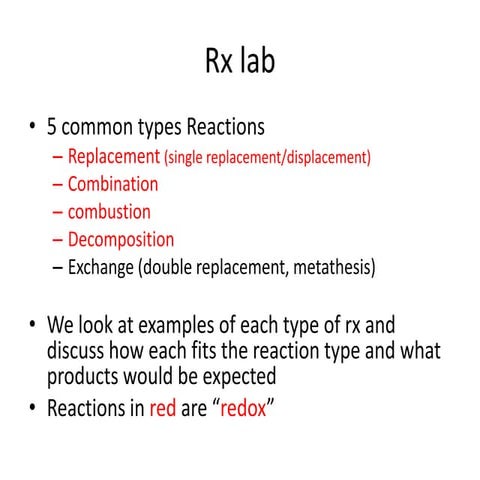 Rx lab

• 5 common types Reactions
– Replacement (single replacement/displacement)
– Combination
– combustion
– Decomposition
– Exchange (double replacement, metathesis)

• We look at examples of each type of rx and discuss how each fits the reaction type and what products would be expected
• Reactions in red are “redox”